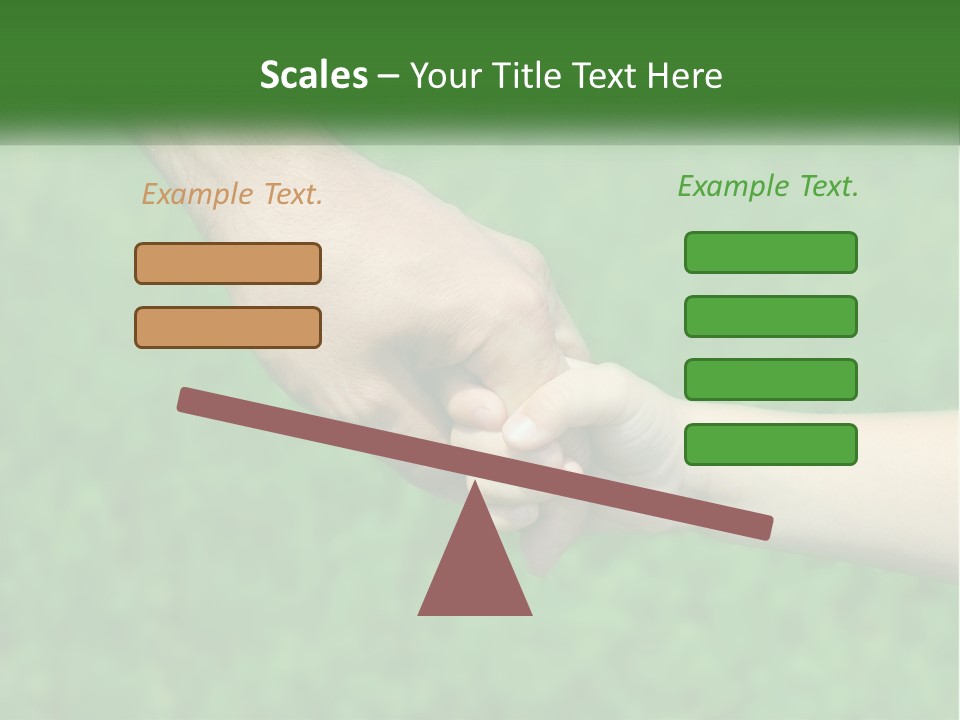 Scales – Your Title Text Here

Example Text.

Example Text.